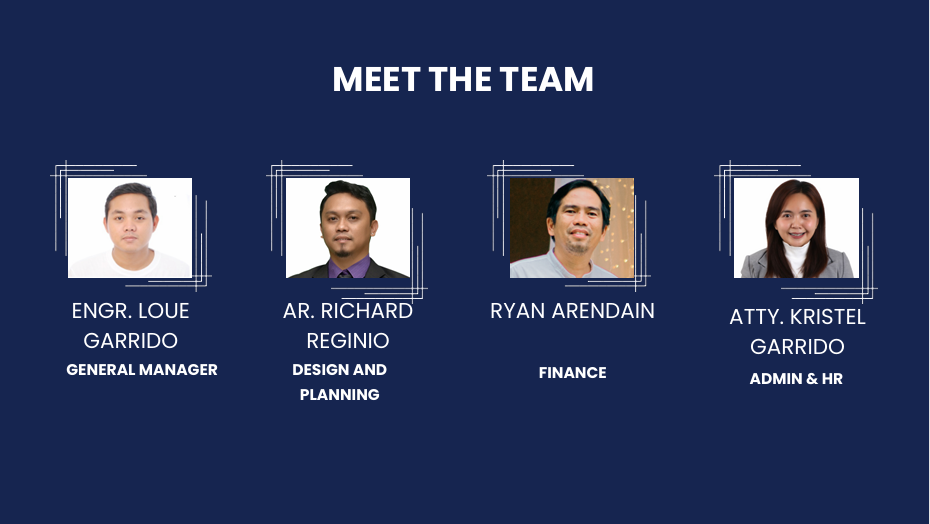 MEET THE TEAM

ENGR. LOUE GARRIDO
GENERAL MANAGER

AR. RICHARD REGINIO
DESIGN AND PLANNING

RYAN ARENDAIN
FINANCE

ATTY. KRISTEL GARRIDO
ADMIN & HR